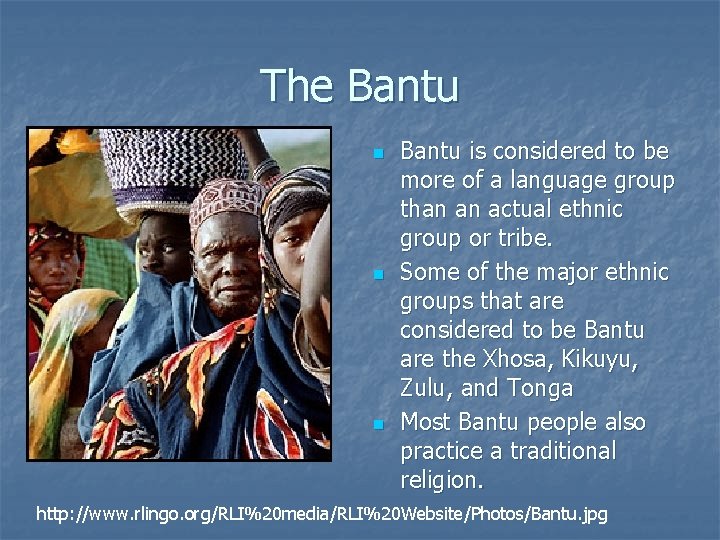 The Bantu

- Bantu is considered to be more of a language group than an actual ethnic group or tribe.
- Some of the major ethnic groups that are considered to be Bantu are the Xhosa, Kikuyu, Zulu, and Tonga
- Most Bantu people also practice a traditional religion.

http://www.rlingo.org/RLI%20media/RLI%20Website/Photos/Bantu.jpg